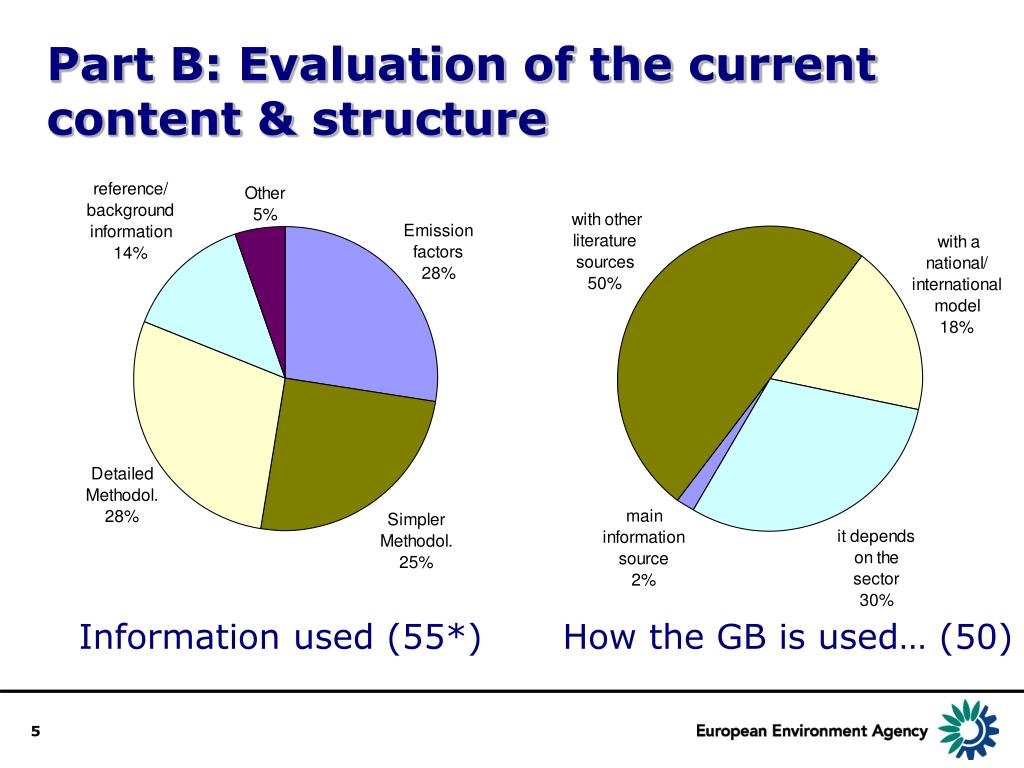 Part B: Evaluation of the current content & structure

reference/ background information 14%

Other 5%

Emission factors 28%

Detailed Methodol. 28%

Simpler Methodol. 25%

with other literature sources 50%

with a national/ international model 18%

main information source 2%

it depends on the sector 30%

Information used (55*)

How the GB is used… (50)

5

European Environment Agency